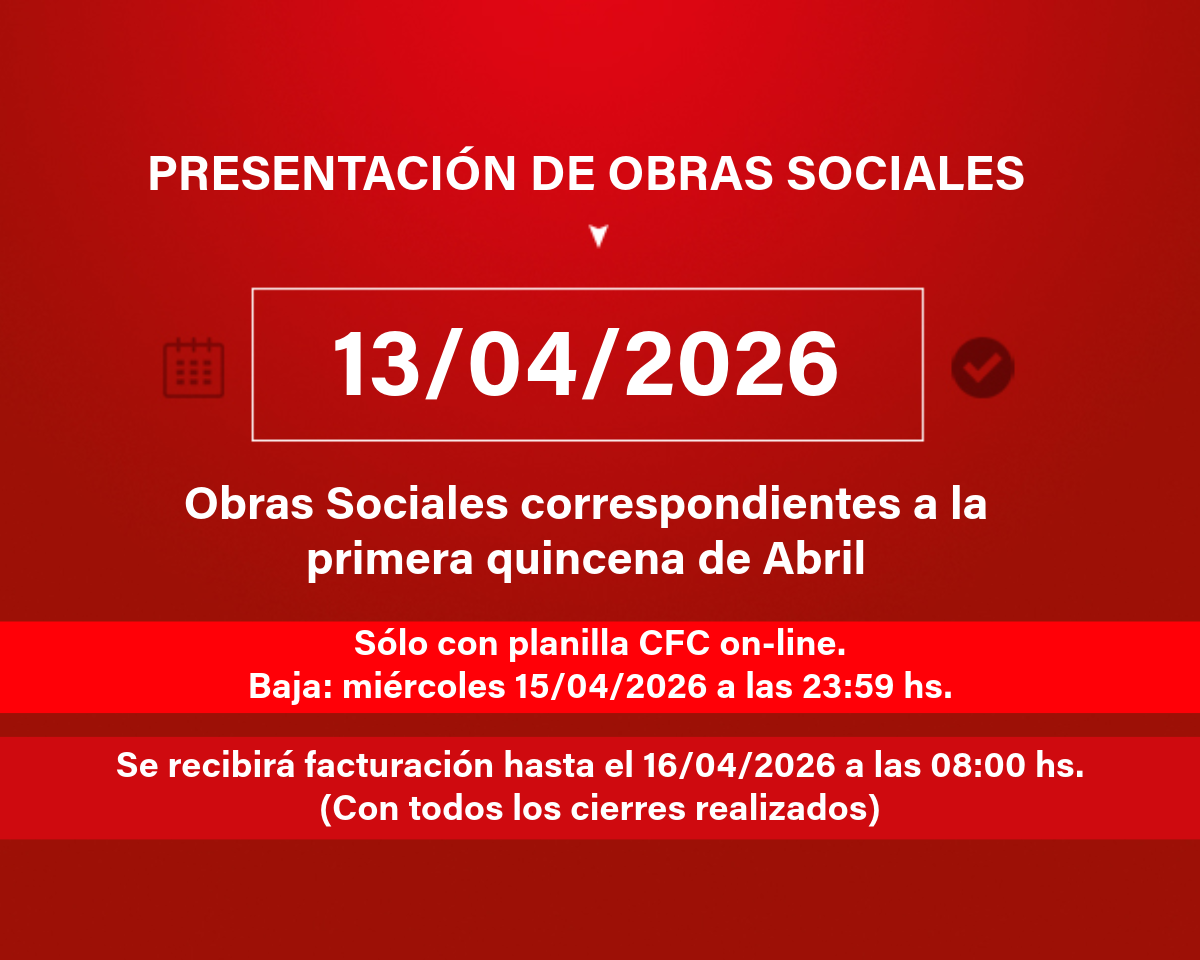 PRESENTACIÓN DE OBRAS SOCIALES

13/04/2026

Obras Sociales correspondientes a la primera quincena de Abril

Sólo con planilla CFC on-line.
Baja: miércoles 15/04/2026 a las 23:59 hs.

Se recibirá facturación hasta el 16/04/2026 a las 08:00 hs.
(Con todos los cierres realizados)